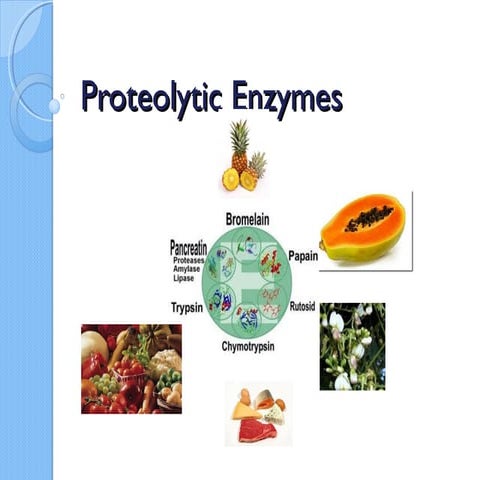 Proteolytic Enzymes

Bromelain

Pancreatin
Proteases
Amylase
Lipase

Papain

Trypsin

Rutosid

Chymotrypsin